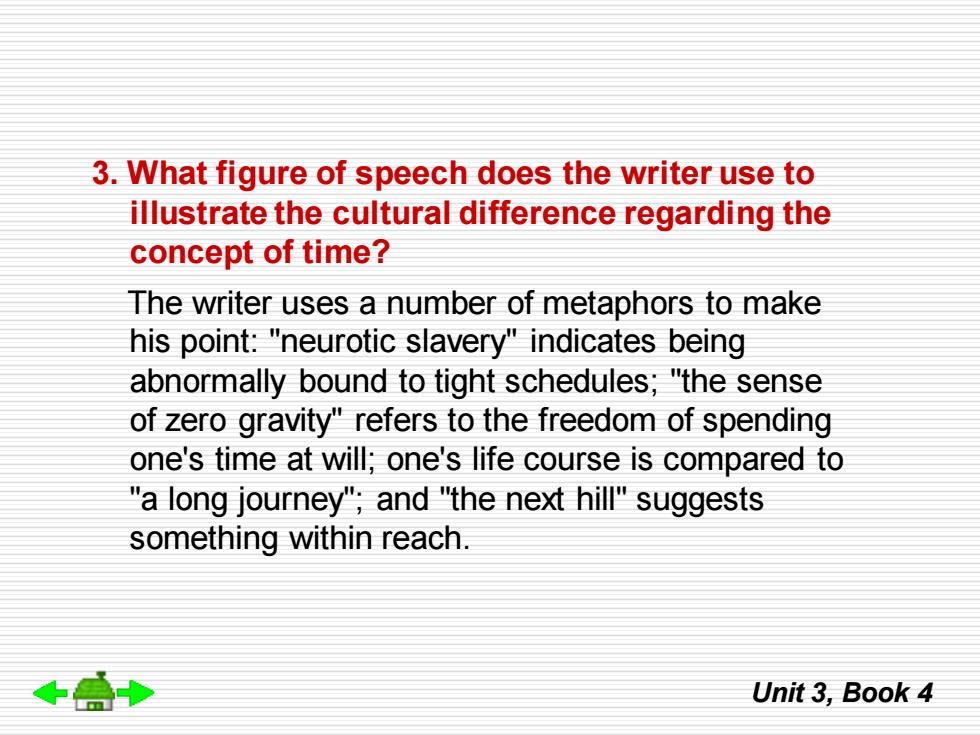 3. What figure of speech does the writer use to illustrate the cultural difference regarding the concept of time?

The writer uses a number of metaphors to make his point: "neurotic slavery" indicates being abnormally bound to tight schedules; "the sense of zero gravity" refers to the freedom of spending one's time at will; one's life course is compared to "a long journey"; and "the next hill" suggests something within reach.

Unit 3, Book 4